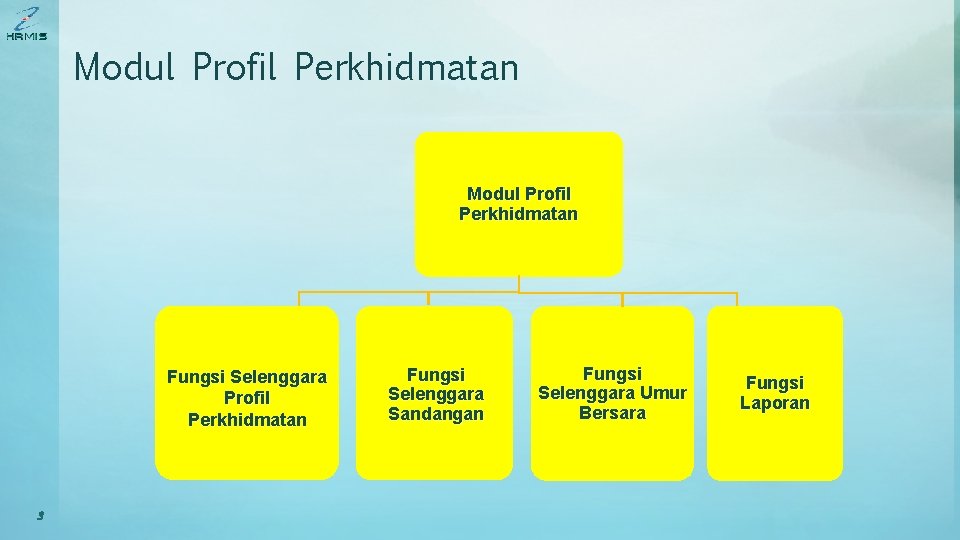 HRMIS

Modul Profil Perkhidmatan

Modul Profil Perkhidmatan

Fungsi Selenggara Profil Perkhidmatan

Fungsi Selenggara Sandangan

Fungsi Selenggara Umur Bersara

Fungsi Laporan

3